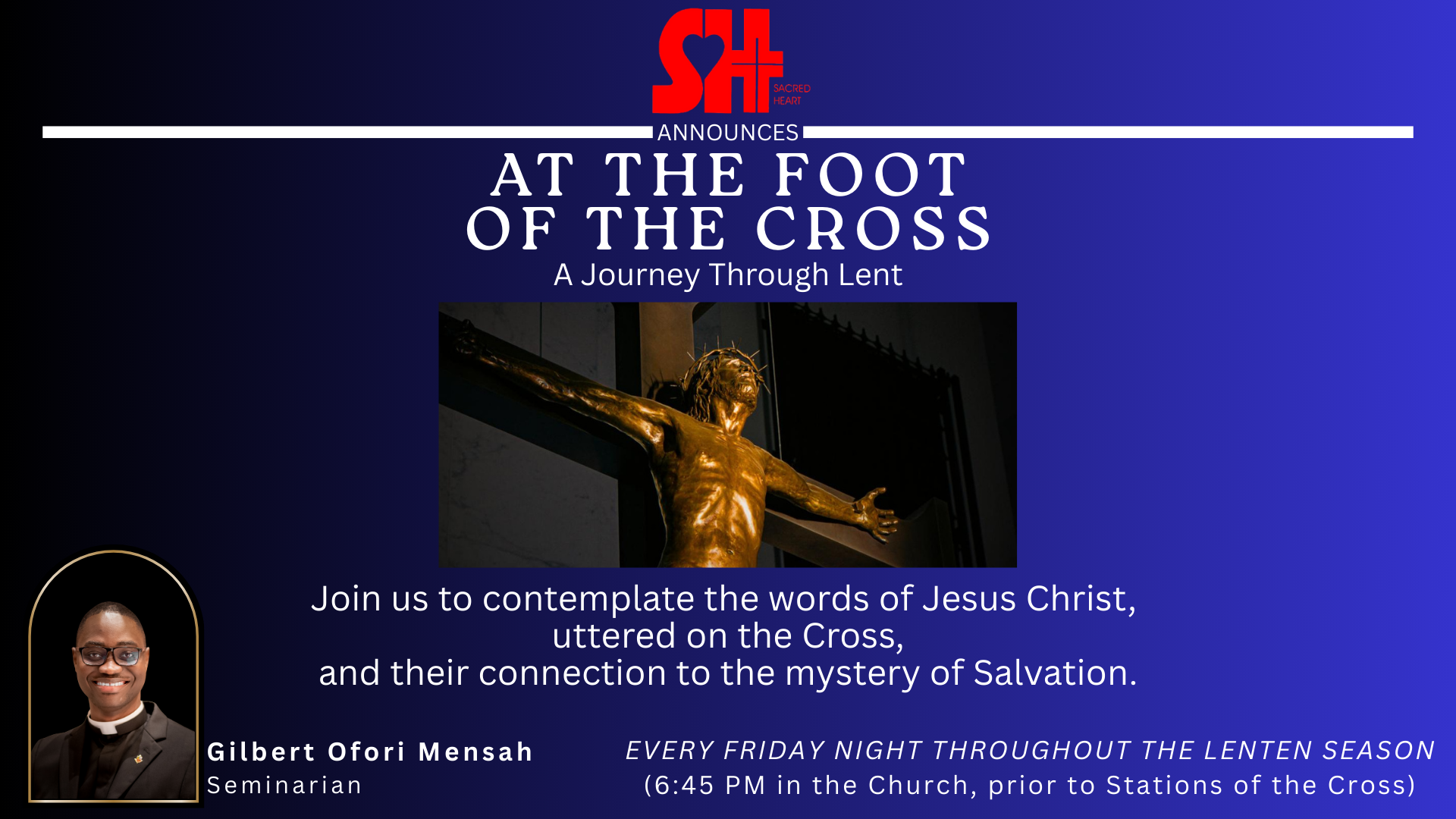 SH
SACRED HEART

ANNOUNCES

AT THE FOOT OF THE CROSS

A Journey Through Lent

Join us to contemplate the words of Jesus Christ, uttered on the Cross, and their connection to the mystery of Salvation.

Gilbert Ofori Mensah
Seminarian

EVERY FRIDAY NIGHT THROUGHOUT THE LENTEN SEASON
(6:45 PM in the Church, prior to Stations of the Cross)